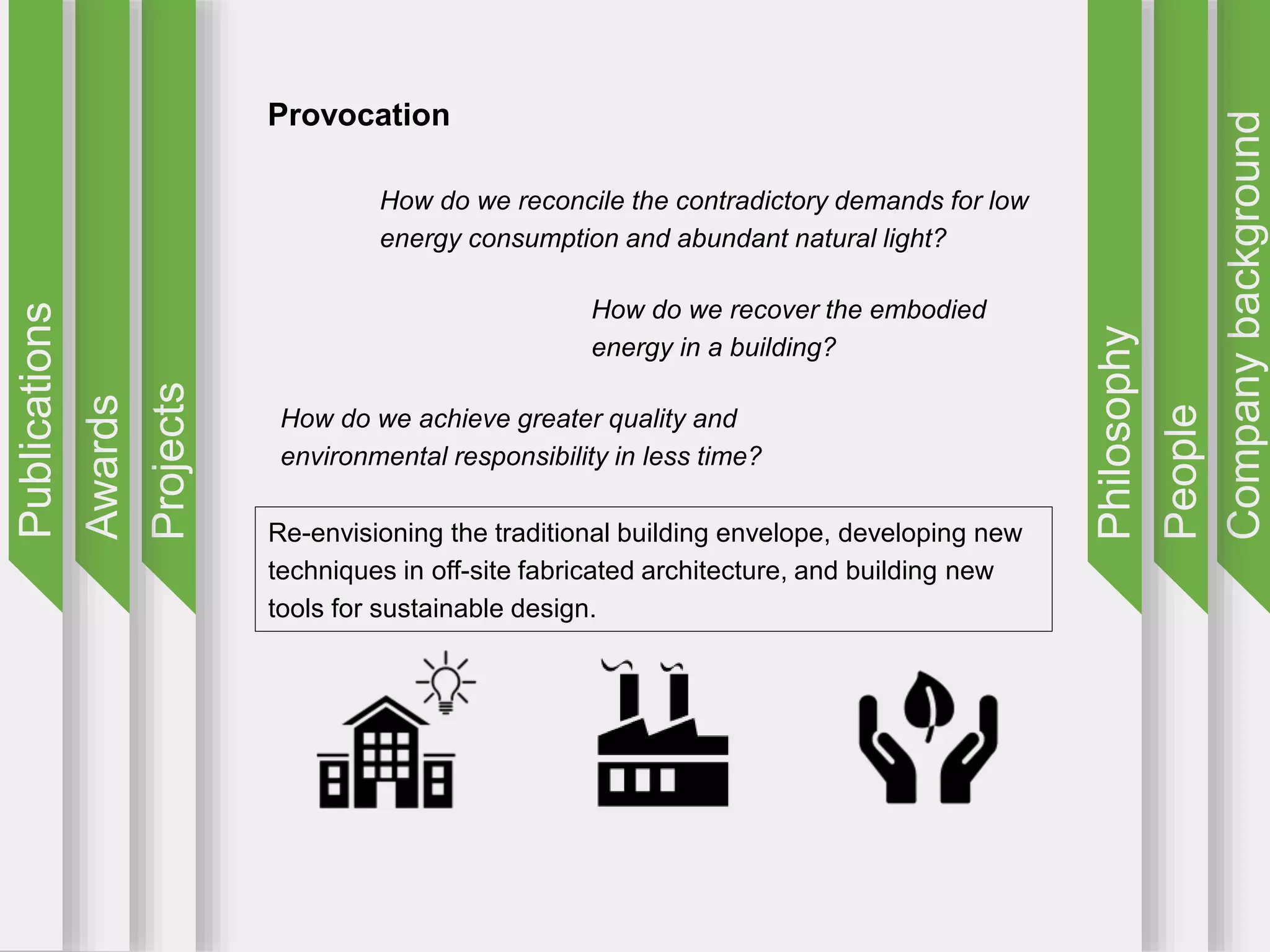 Publications

Awards

Projects

Provocation

How do we reconcile the contradictory demands for low energy consumption and abundant natural light?

How do we recover the embodied energy in a building?

How do we achieve greater quality and environmental responsibility in less time?

Re-envisioning the traditional building envelope, developing new techniques in off-site fabricated architecture, and building new tools for sustainable design.

Philosophy

People

Company background